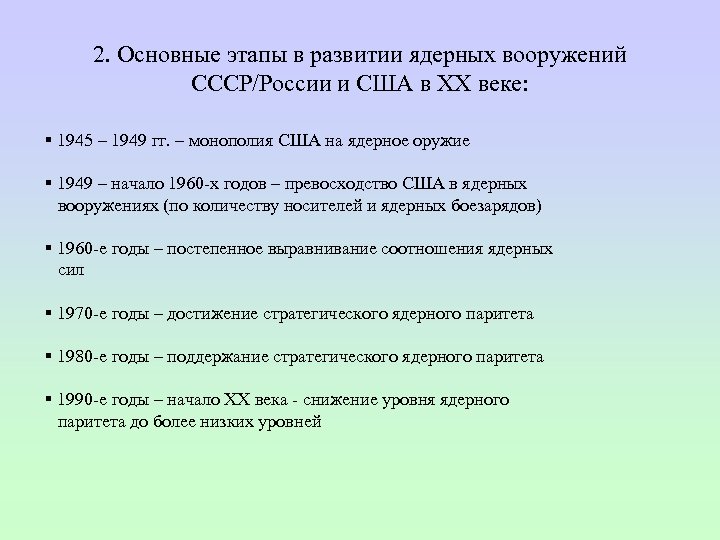 2. Основные этапы в развитии ядерных вооружений СССР/России и США в XX веке:

▪ 1945 – 1949 гг. – монополия США на ядерное оружие

▪ 1949 – начало 1960-х годов – превосходство США в ядерных вооружениях (по количеству носителей и ядерных боезарядов)

▪ 1960-е годы – постепенное выравнивание соотношения ядерных сил

▪ 1970-е годы – достижение стратегического ядерного паритета

▪ 1980-е годы – поддержание стратегического ядерного паритета

▪ 1990-е годы – начало XX века - снижение уровня ядерного паритета до более низких уровней